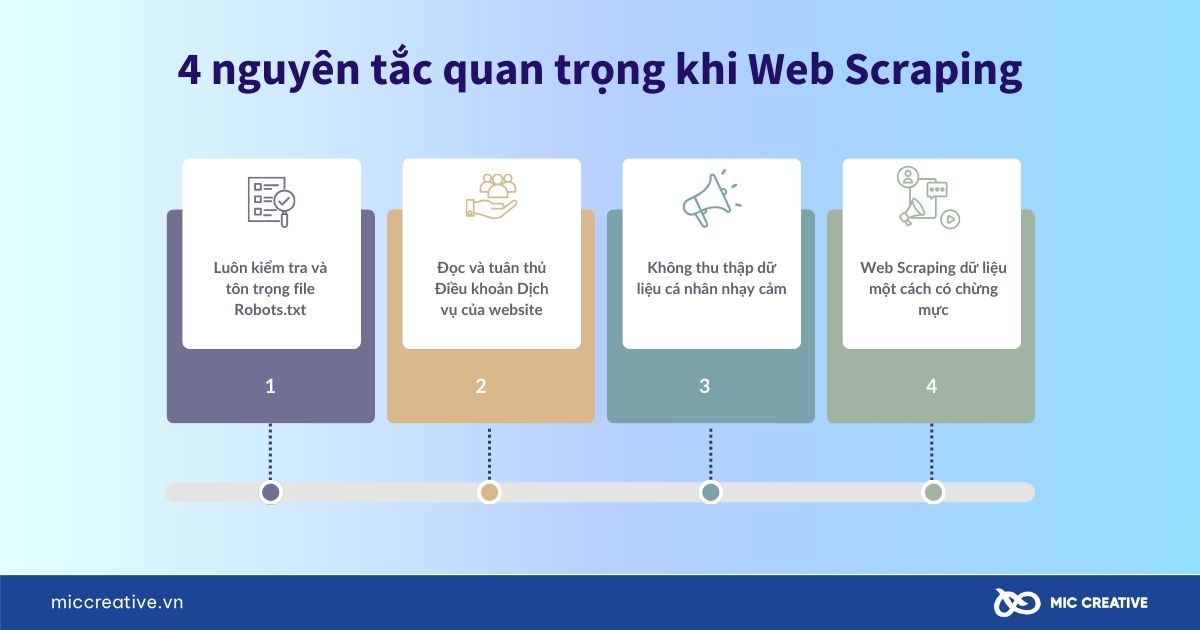 4 nguyên tắc quan trọng khi Web Scraping

Luôn kiểm tra và tôn trọng file Robots.txt

1

Đọc và tuân thủ Điều khoản Dịch vụ của website

2

Không thu thập dữ liệu cá nhân nhạy cảm

3

Web Scraping dữ liệu một cách có chừng mực

4

miccreative.vn

MIC CREATIVE